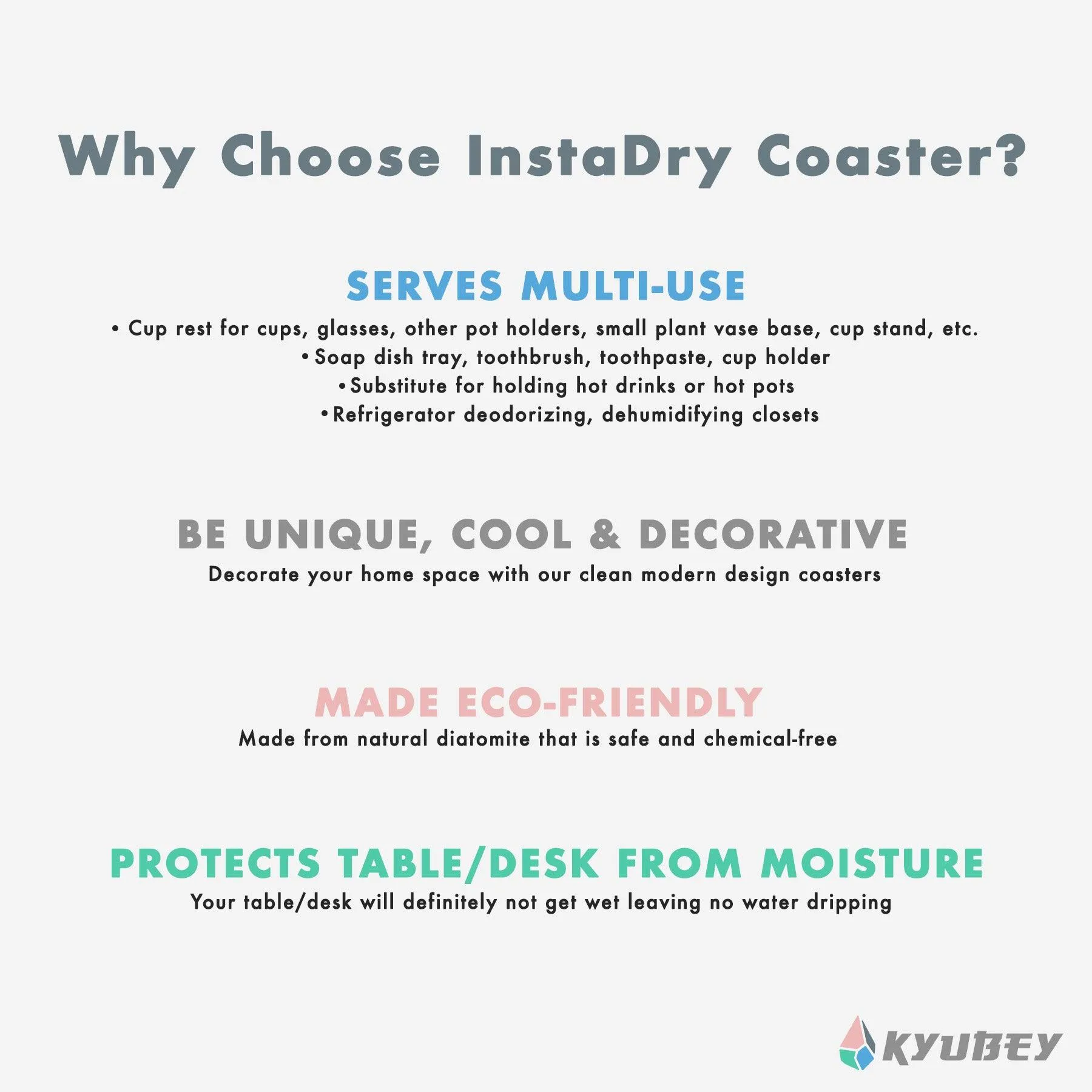 Why Choose InstaDry Coaster?

SERVES MULTI-USE

• Cup rest for cups, glasses, other pot holders, small plant vase base, cup stand, etc.
• Soap dish tray, toothbrush, toothpaste, cup holder
• Substitute for holding hot drinks or hot pots
• Refrigerator deodorizing, dehumidifying closets

BE UNIQUE, COOL & DECORATIVE

Decorate your home space with our clean modern design coasters

MADE ECO-FRIENDLY

Made from natural diatomite that is safe and chemical-free

PROTECTS TABLE/DESK FROM MOISTURE

Your table/desk will definitely not get wet leaving no water dripping

KYUBEY